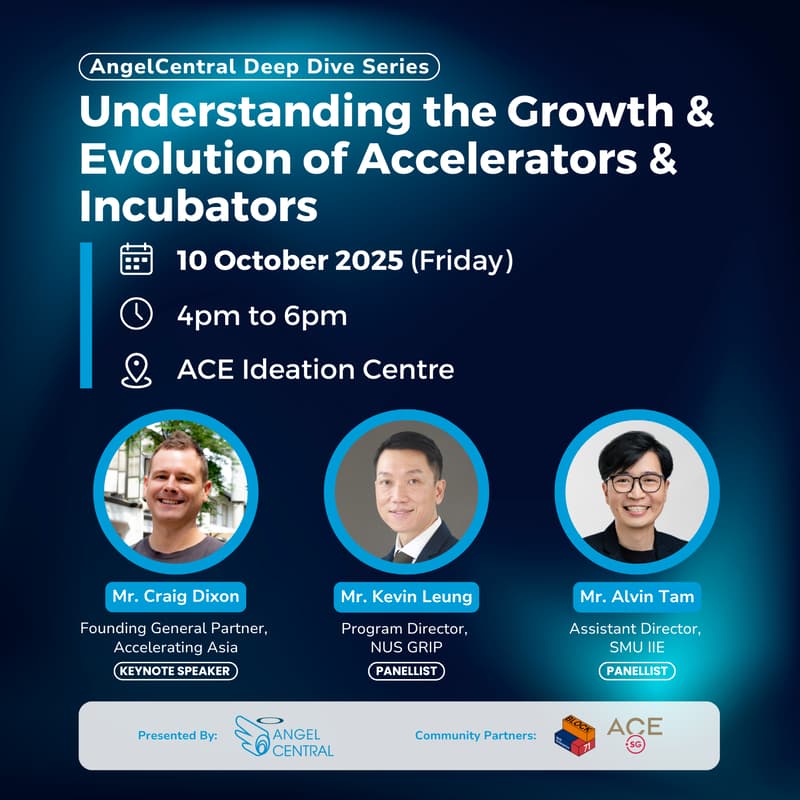 AngelCentral Deep Dive Series

Understanding the Growth & Evolution of Accelerators & Incubators

10 October 2025 (Friday)

4pm to 6pm

ACE Ideation Centre

Mr. Craig Dixon
Founding General Partner, Accelerating Asia
KEYNOTE SPEAKER

Mr. Kevin Leung
Program Director, NUS GRIP
PANELLIST

Mr. Alvin Tam
Assistant Director, SMU IIE
PANELLIST

Presented By: ANGEL CENTRAL

Community Partners: BLOCK 71 ACE SG